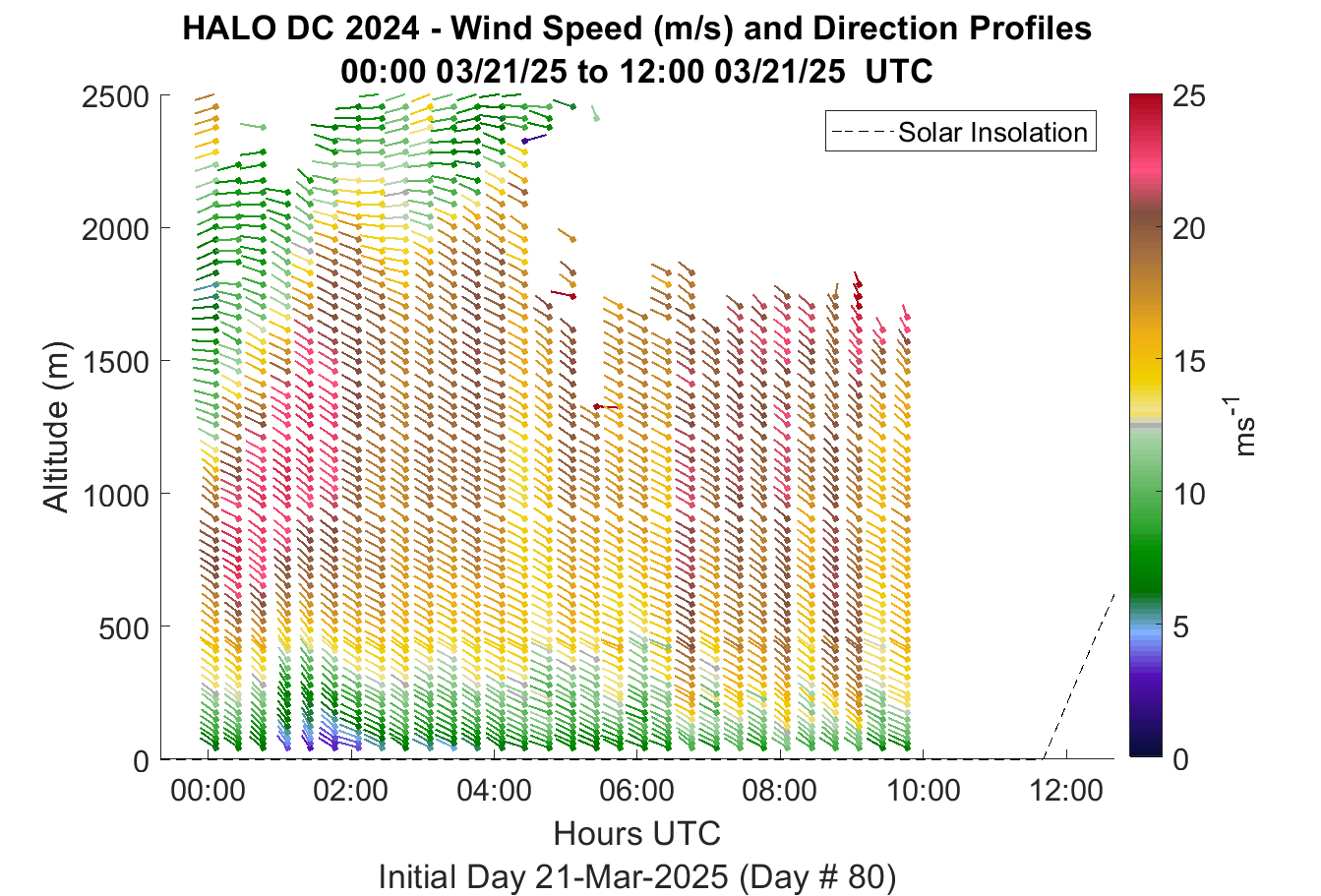 HALO DC 2024 - Wind Speed (m/s) and Direction Profiles
00:00 03/21/25 to 12:00 03/21/25 UTC

Solar Insolation

Altitude (m)

2500
2000
1500
1000
500
0

00:00
02:00
04:00
06:00
08:00
10:00
12:00

Hours UTC
Initial Day 21-Mar-2025 (Day # 80)

25
20
15
10
5
0

$ms^{-1}$